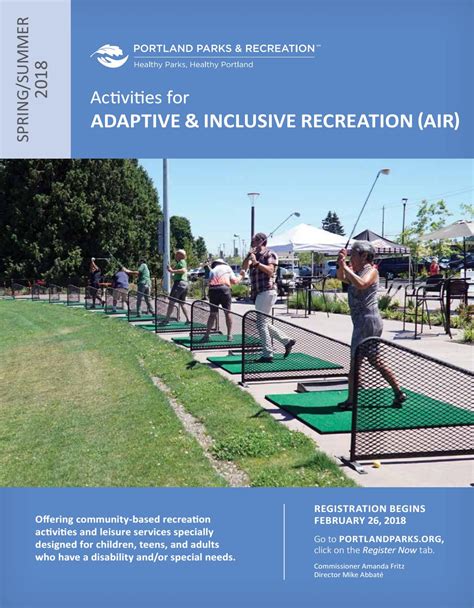 SPRING/SUMMER 2018

PORTLAND PARKS & RECREATION™
Healthy Parks, Healthy Portland

Activities for
ADAPTIVE & INCLUSIVE RECREATION (AIR)

Offering community-based recreation activities and leisure services specially designed for children, teens, and adults who have a disability and/or special needs.

REGISTRATION BEGINS FEBRUARY 26, 2018

Go to PORTLANDPARKS.ORG, click on the Register Now tab.

Commissioner Amanda Fritz
Director Mike Abbaté